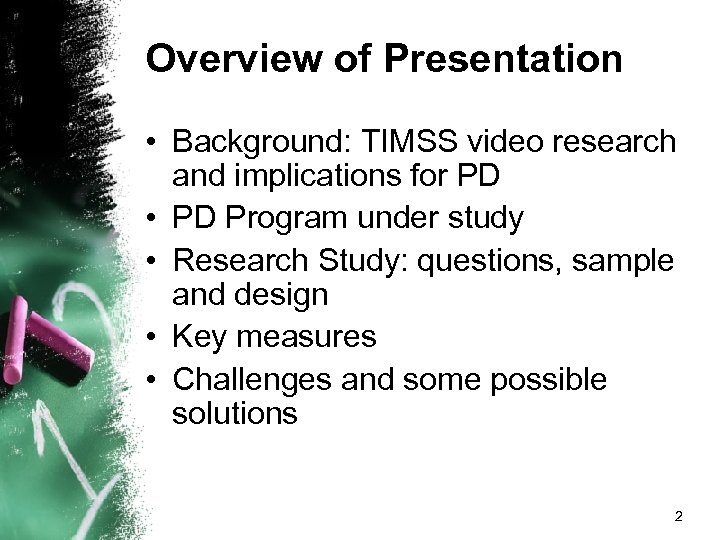 Overview of Presentation

• Background: TIMSS video research and implications for PD
• PD Program under study
• Research Study: questions, sample and design
• Key measures
• Challenges and some possible solutions

2